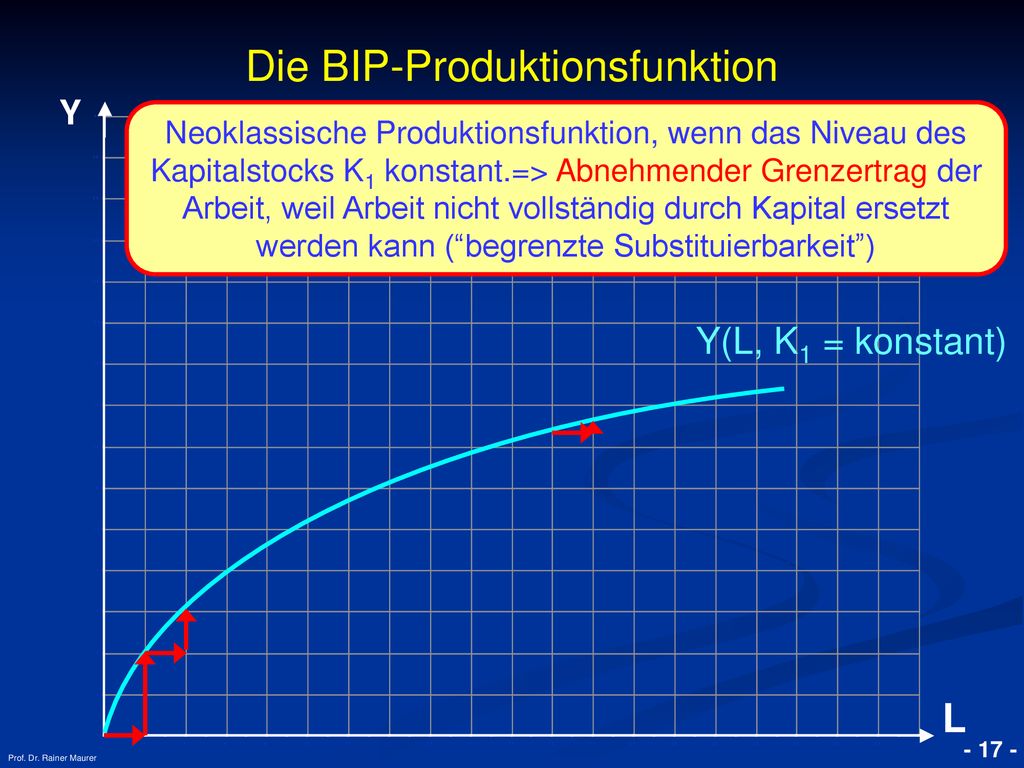 Die BIP-Produktionsfunktion

Y

Neoklassische Produktionsfunktion, wenn das Niveau des Kapitalstocks $K_1$ konstant.=> Abnehmender Grenzertrag der Arbeit, weil Arbeit nicht vollständig durch Kapital ersetzt werden kann (“begrenzte Substituierbarkeit”)

Y(L, $K_1$ = konstant)

L

Prof. Dr. Rainer Maurer

- 17 -